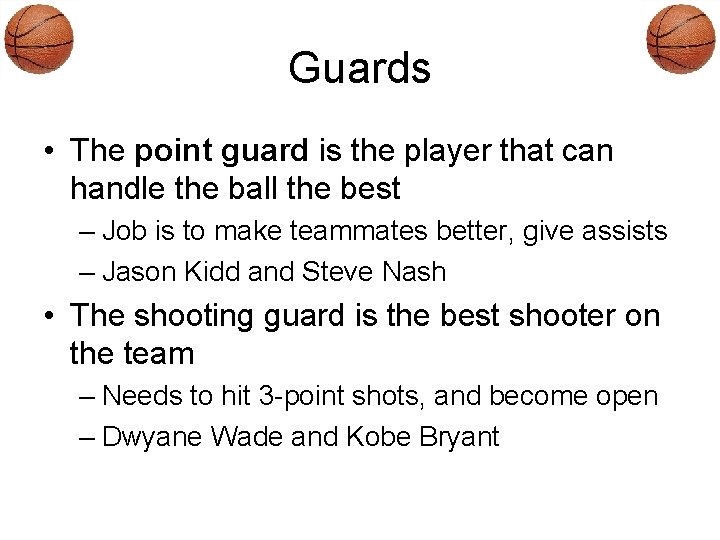 Guards

• The point guard is the player that can handle the ball the best

– Job is to make teammates better, give assists

– Jason Kidd and Steve Nash

• The shooting guard is the best shooter on the team

– Needs to hit 3-point shots, and become open

– Dwyane Wade and Kobe Bryant